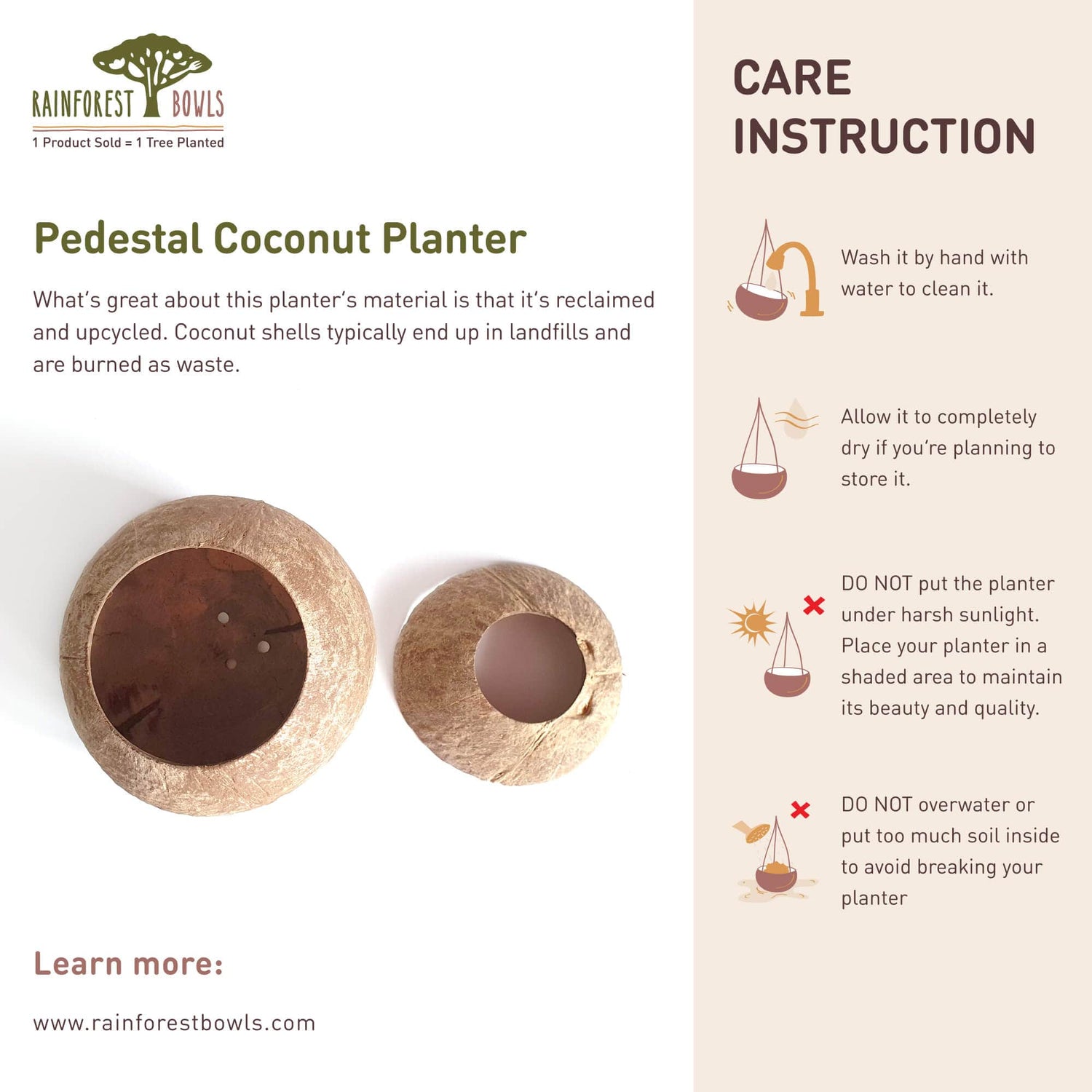 RAINFOREST BOWLS
1 Product Sold = 1 Tree Planted

Pedestal Coconut Planter

What's great about this planter's material is that it's reclaimed and upcycled. Coconut shells typically end up in landfills and are burned as waste.

Learn more:

www.rainforestbowls.com

CARE INSTRUCTION

Wash it by hand with water to clean it.

Allow it to completely dry if you're planning to store it.

DO NOT put the planter under harsh sunlight. Place your planter in a shaded area to maintain its beauty and quality.

DO NOT overwater or put too much soil inside to avoid breaking your planter